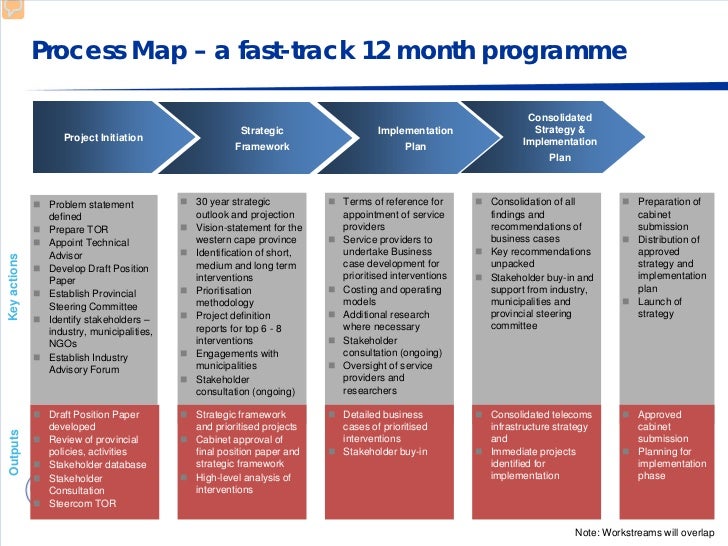 Process Map – a fast-track 12 month programme

Project Initiation

Strategic Framework

Implementation Plan

Consolidated Strategy & Implementation Plan

Key actions

- Problem statement defined
- Prepare TOR
- Appoint Technical Advisor
- Develop Draft Position Paper
- Establish Provincial Steering Committee
- Identify stakeholders – industry, municipalities, NGOs
- Establish Industry Advisory Forum

- 30 year strategic outlook and projection
- Vision-statement for the western cape province
- Identification of short, medium and long term interventions
- Prioritisation methodology
- Project definition reports for top 6 - 8 interventions
- Engagements with municipalities
- Stakeholder consultation (ongoing)

- Terms of reference for appointment of service providers
- Service providers to undertake Business case development for prioritised interventions
- Costing and operating models
- Additional research where necessary
- Stakeholder consultation (ongoing)
- Oversight of service providers and researchers

- Consolidation of all findings and recommendations of business cases
- Key recommendations unpacked
- Stakeholder buy-in and support from industry, municipalities and provincial steering committee

- Preparation of cabinet submission
- Distribution of approved strategy and implementation plan
- Launch of strategy

Outputs

- Draft Position Paper developed
- Review of provincial policies, activities
- Stakeholder database
- Stakeholder Consultation
- Steercom TOR

- Strategic framework and prioritised projects
- Cabinet approval of final position paper and strategic framework
- High-level analysis of interventions

- Detailed business cases of prioritised interventions
- Stakeholder buy-in

- Consolidated telecoms infrastructure strategy and
- Immediate projects identified for implementation

- Approved cabinet submission
- Planning for implementation phase

Note: Workstreams will overlap